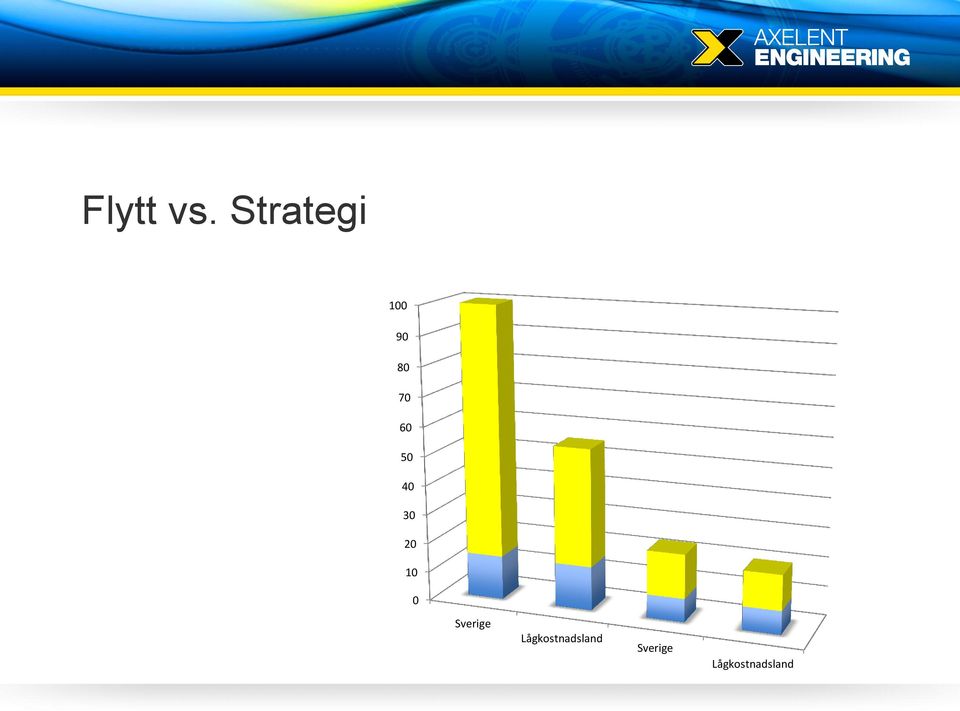 AXELENT
ENGINEERING

Flytt vs. Strategi

100
90
80
70
60
50
40
30
20
10
0

Sverige
Lågkostnadsland
Sverige
Lågkostnadsland